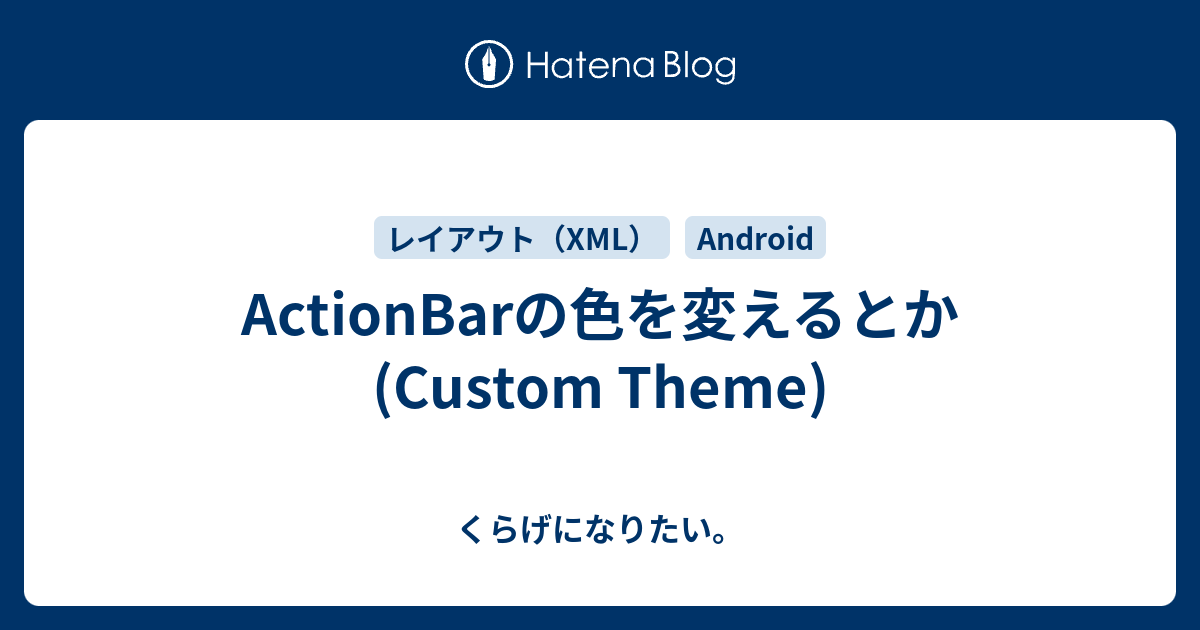 Hatena Blog

レイアウト（XML）

Android

ActionBarの色を変えるとか (Custom Theme)

くらげになりたい。